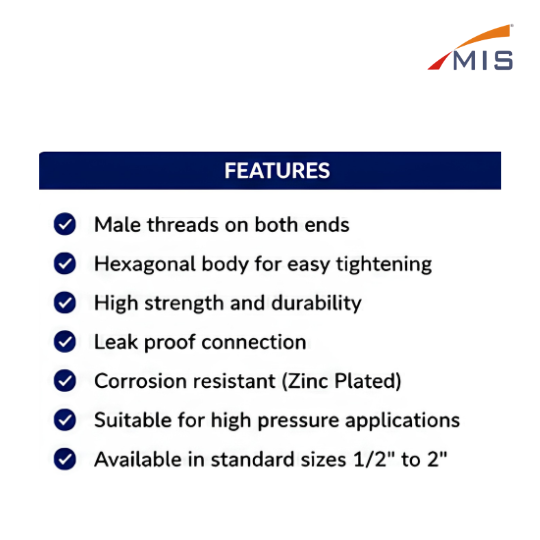 MIS

FEATURES

Male threads on both ends

Hexagonal body for easy tightening

High strength and durability

Leak proof connection

Corrosion resistant (Zinc Plated)

Suitable for high pressure applications

Available in standard sizes 1/2" to 2"